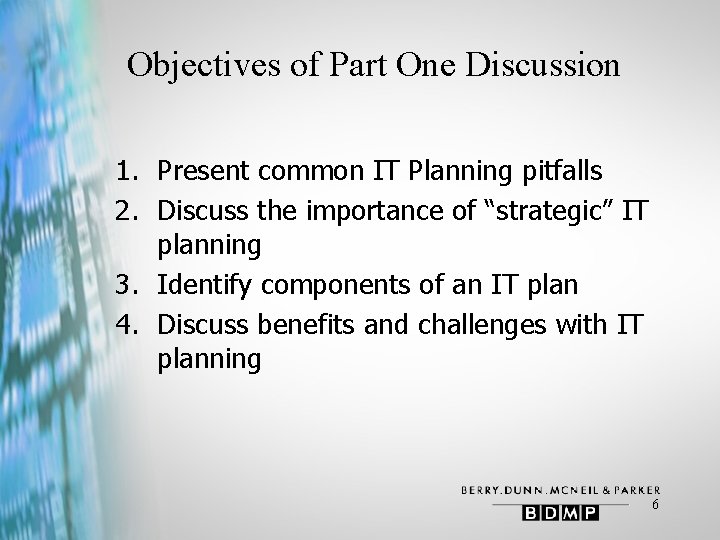 Objectives of Part One Discussion

1. Present common IT Planning pitfalls
2. Discuss the importance of “strategic” IT planning
3. Identify components of an IT plan
4. Discuss benefits and challenges with IT planning

BERRY.DUNN.MCNEIL & PARKER
BDMP
6